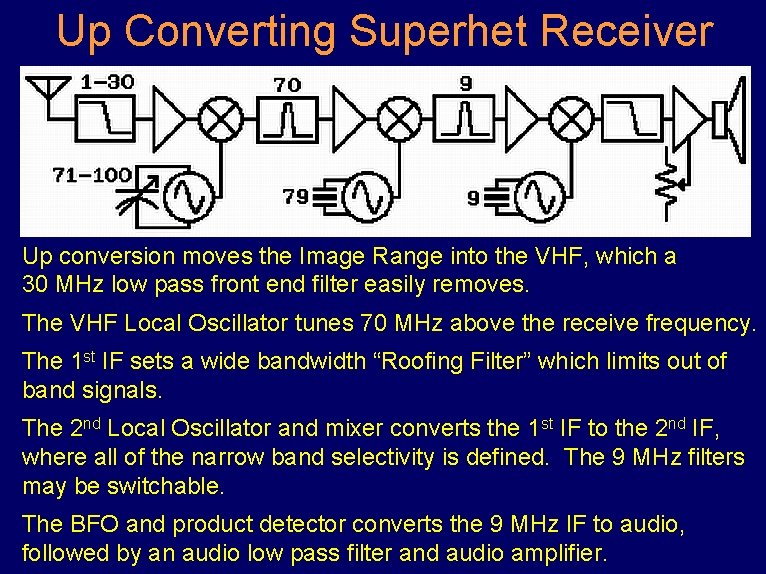 Up Converting Superhet Receiver

1–30

70

9

71–100

79

9

Up conversion moves the Image Range into the VHF, which a 30 MHz low pass front end filter easily removes.

The VHF Local Oscillator tunes 70 MHz above the receive frequency.

The 1$^{st}$ IF sets a wide bandwidth “Roofing Filter” which limits out of band signals.

The 2$^{nd}$ Local Oscillator and mixer converts the 1$^{st}$ IF to the 2$^{nd}$ IF, where all of the narrow band selectivity is defined. The 9 MHz filters may be switchable.

The BFO and product detector converts the 9 MHz IF to audio, followed by an audio low pass filter and audio amplifier.